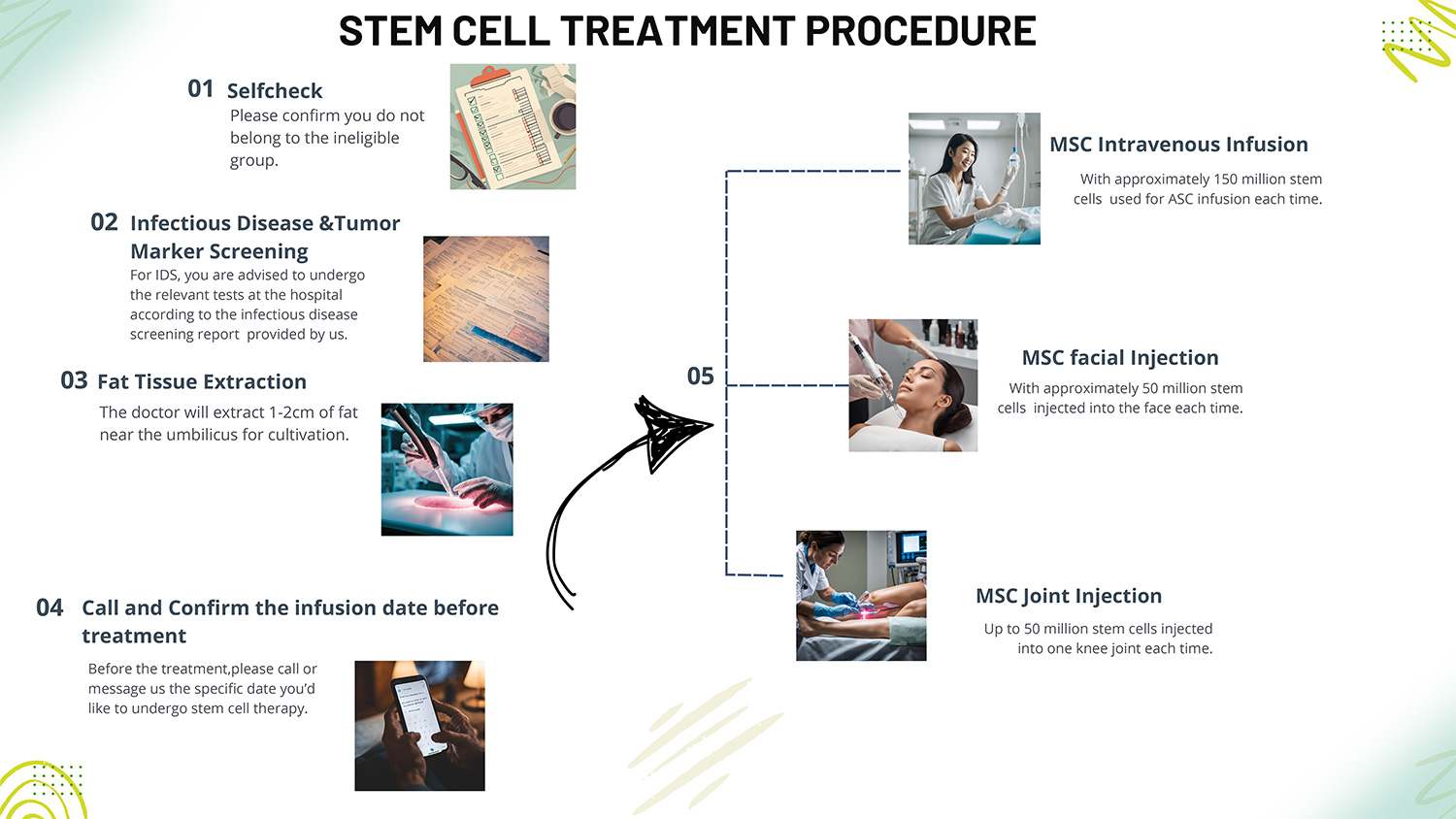 STEM CELL TREATMENT PROCEDURE

01 Selfcheck
Please confirm you do not belong to the ineligible group.

02 Infectious Disease &Tumor Marker Screening
For IDS, you are advised to undergo the relevant tests at the hospital according to the infectious disease screening report provided by us.

03 Fat Tissue Extraction
The doctor will extract 1-2cm of fat near the umbilicus for cultivation.

04 Call and Confirm the infusion date before treatment
Before the treatment,please call or message us the specific date you'd like to undergo stem cell therapy.

05

MSC Intravenous Infusion
With approximately 150 million stem cells used for ASC infusion each time.

MSC facial Injection
With approximately 50 million stem cells injected into the face each time.

MSC Joint Injection
Up to 50 million stem cells injected into one knee joint each time.